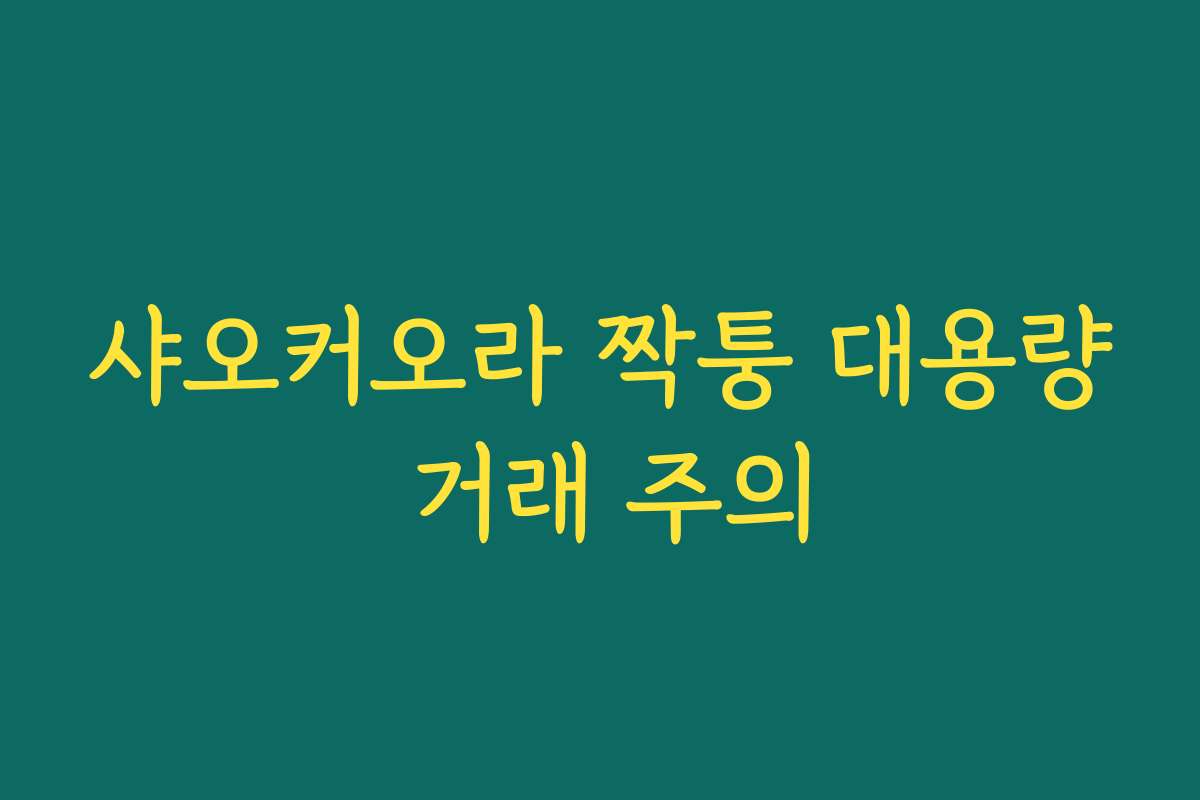 샤오커오라 짝퉁 대용량 거래 주의